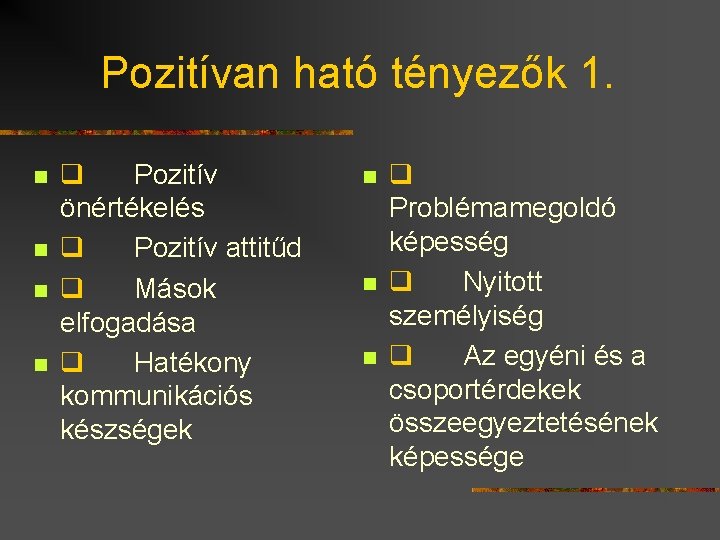 Pozitívan ható tényezők 1.

- ❑ Pozitív önértékelés
- ❑ Pozitív attitűd
- ❑ Mások elfogadása
- ❑ Hatékony kommunikációs készségek

- ❑ Problémamegoldó képesség
- ❑ Nyitott személyiség
- ❑ Az egyéni és a csoportérdekek összeegyeztetésének képessége